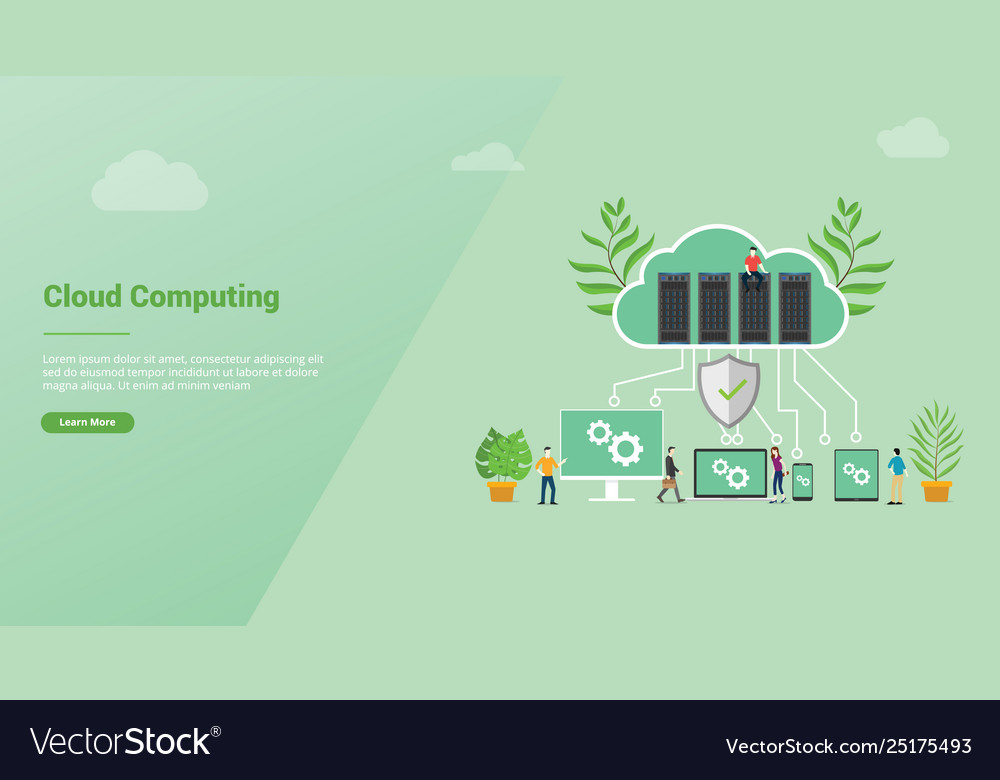 Cloud Computing

Lorem ipsum dolor sit amet, consectetur adipiscing elit sed do eiusmod tempor incididunt ut labore et dolore magna aliqua. Ut enim ad minim veniam

Learn More

VectorStock®

VectorStock.com/25175493